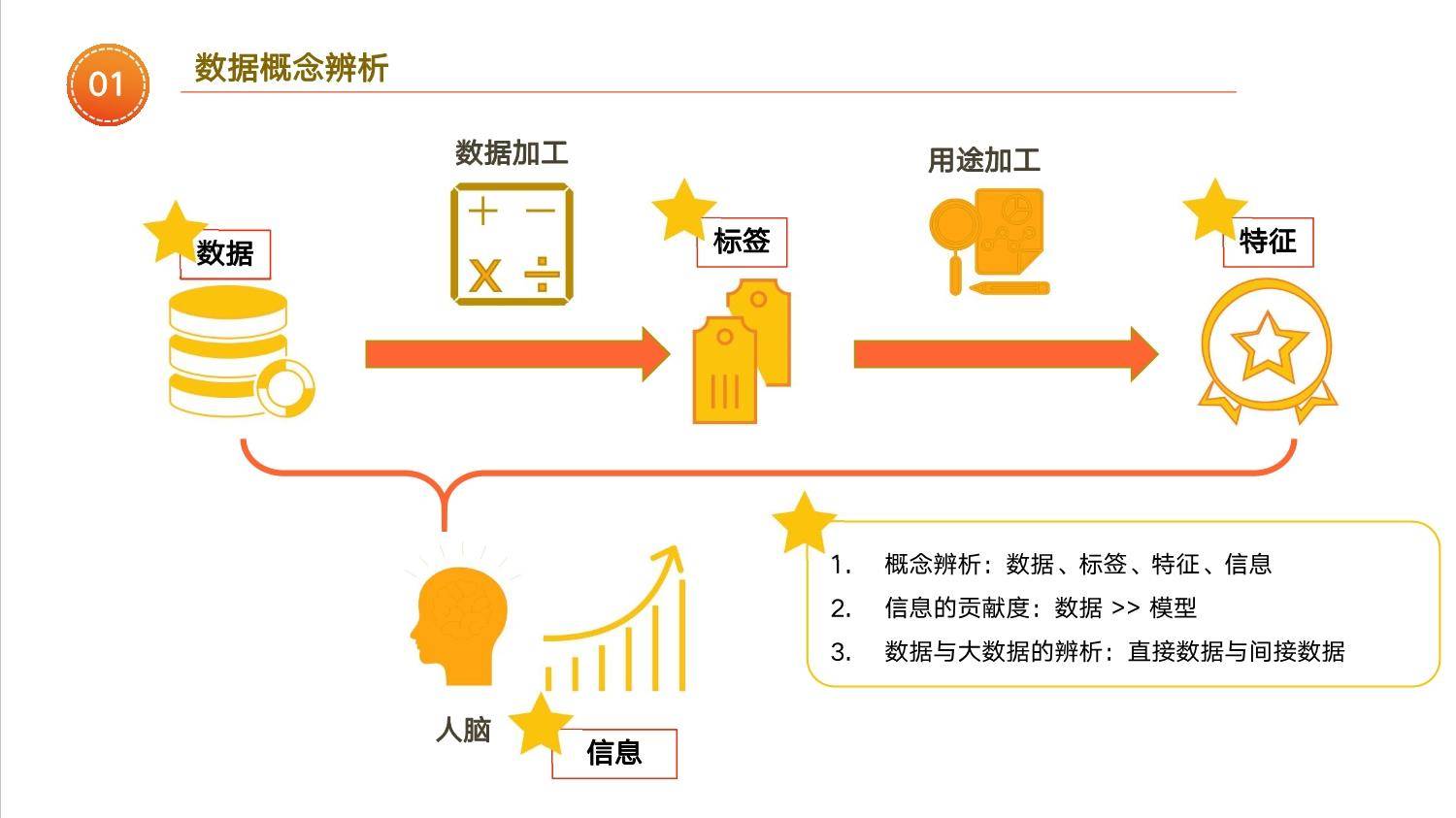 01

数据概念辨析

数据加工

用途加工

数据

标签

特征

人脑

信息

1. 概念辨析：数据、标签、特征、信息

2. 信息的贡献度：数据 >> 模型

3. 数据与大数据的辨析：直接数据与间接数据